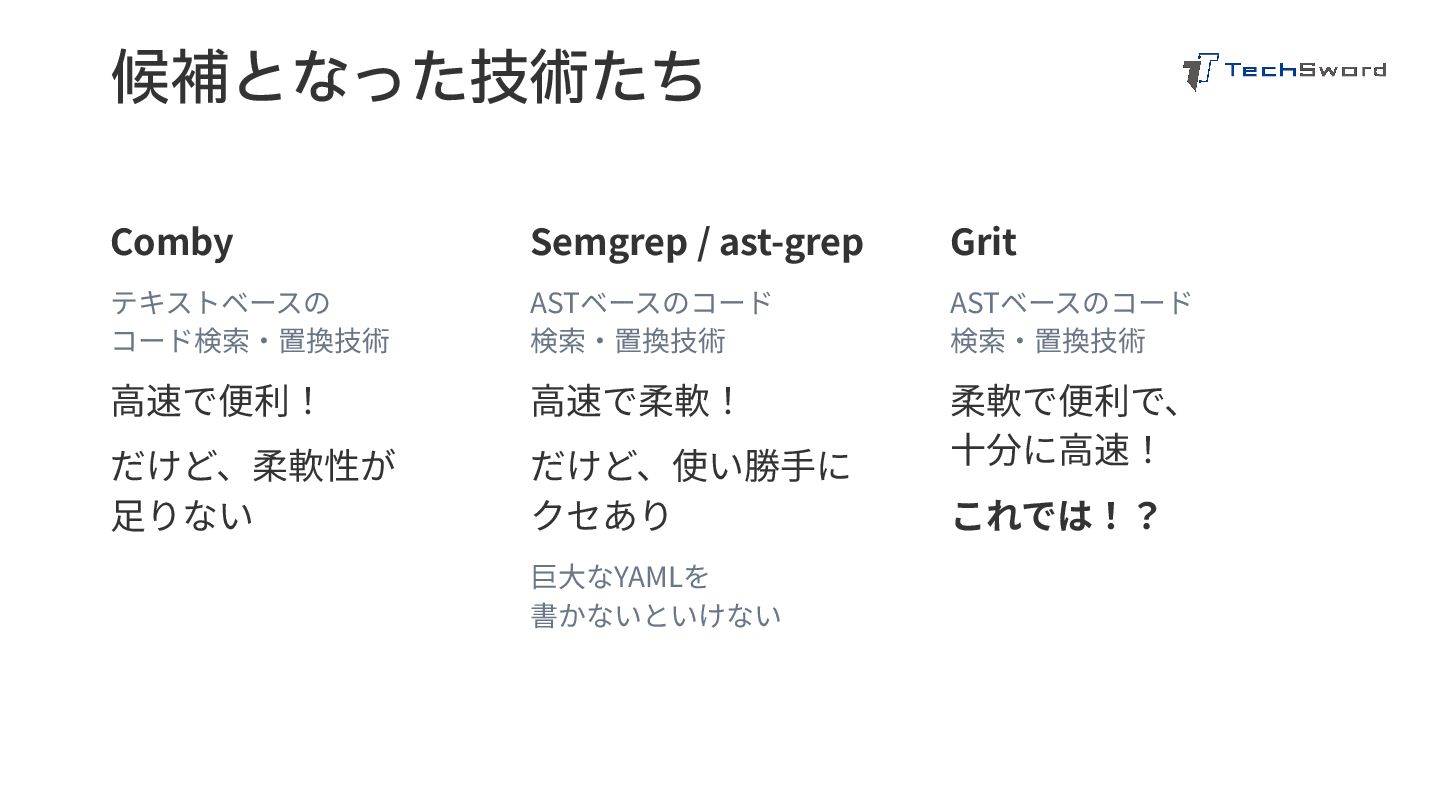 候補となった技術たち

TechSword

Comby

テキストベースのコード検索・置換技術

高速で便利！

だけど、柔軟性が足りない

Semgrep / ast-grep

ASTベースのコード検索・置換技術

高速で柔軟！

だけど、使い勝手にクセあり

巨大なYAMLを書かないといけない

Grit

ASTベースのコード検索・置換技術

柔軟で便利で、十分に高速！

これでは！？